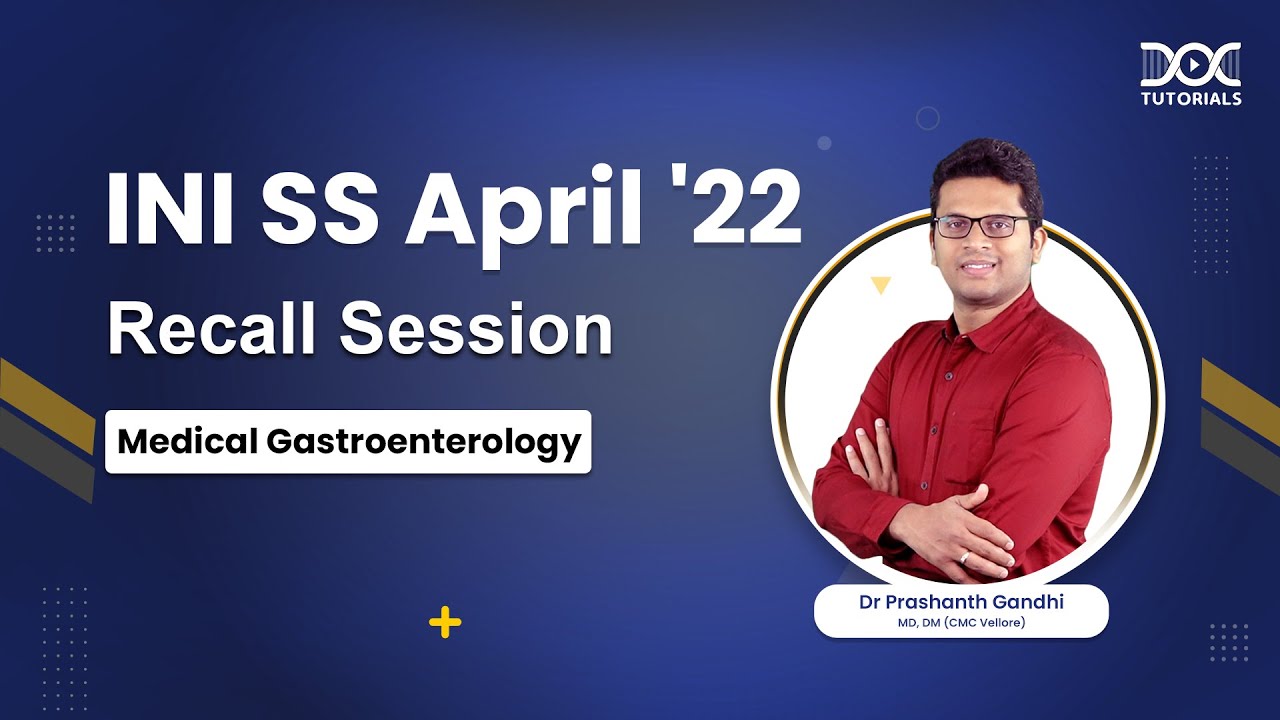 DOC
TUTORIALS

INI SS April '22
Recall Session

Medical Gastroenterology

Dr Prashanth Gandhi
MD, DM (CMC Vellore)